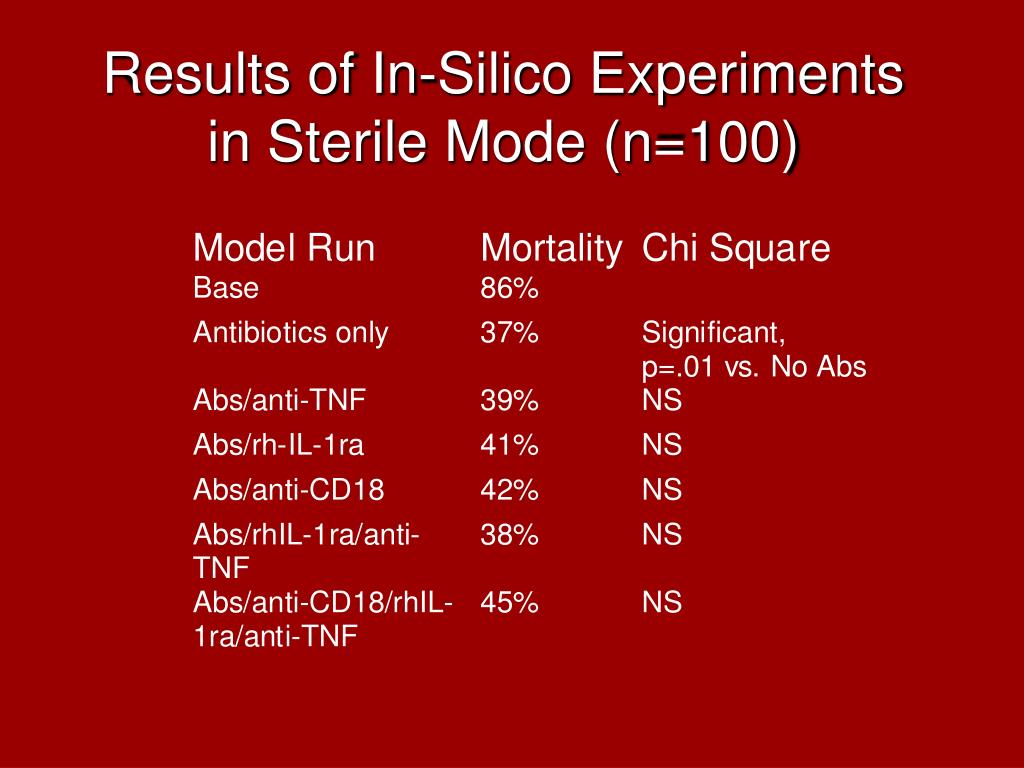 Results of In-Silico Experiments in Sterile Mode (n=100)

| Model Run | Mortality | Chi Square |
|---|---|---|
| Base | 86% | |
| Antibiotics only | 37% | Significant, p=.01 vs. No Abs |
| Abs/anti-TNF | 39% | NS |
| Abs/rh-IL-1ra | 41% | NS |
| Abs/anti-CD18 | 42% | NS |
| Abs/rhIL-1ra/anti-TNF | 38% | NS |
| Abs/anti-CD18/rhIL-1ra/anti-TNF | 45% | NS |